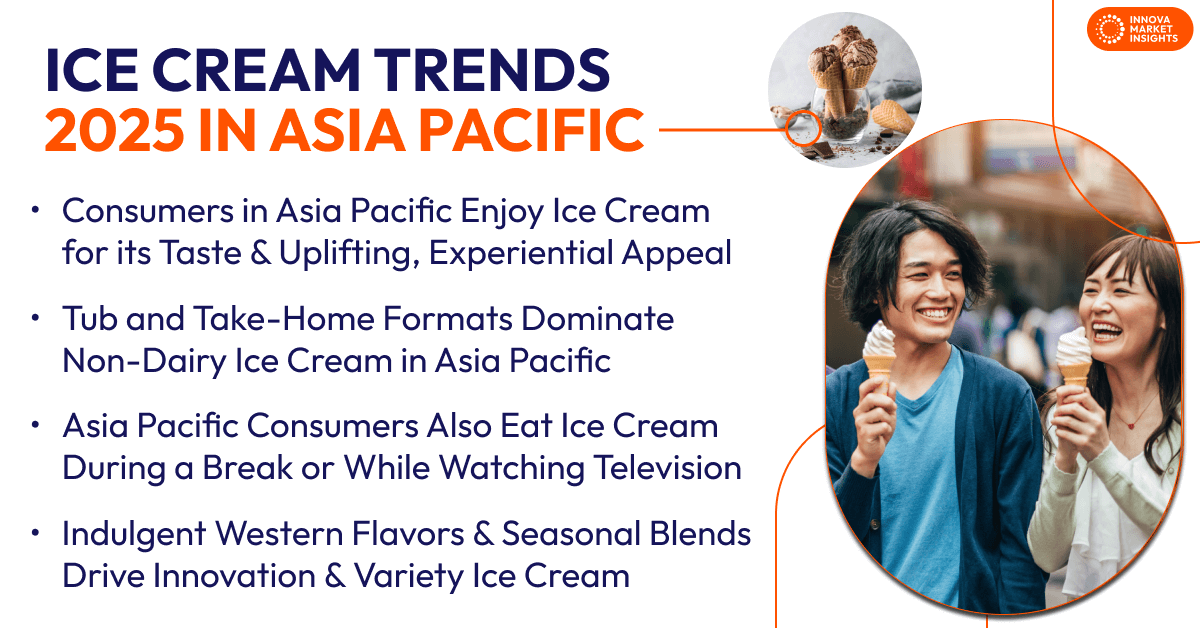 INNOVA MARKET INSIGHTS

ICE CREAM TRENDS
2025 IN ASIA PACIFIC

• Consumers in Asia Pacific Enjoy Ice Cream for its Taste & Uplifting, Experiential Appeal

• Tub and Take-Home Formats Dominate Non-Dairy Ice Cream in Asia Pacific

• Asia Pacific Consumers Also Eat Ice Cream During a Break or While Watching Television

• Indulgent Western Flavors & Seasonal Blends Drive Innovation & Variety Ice Cream